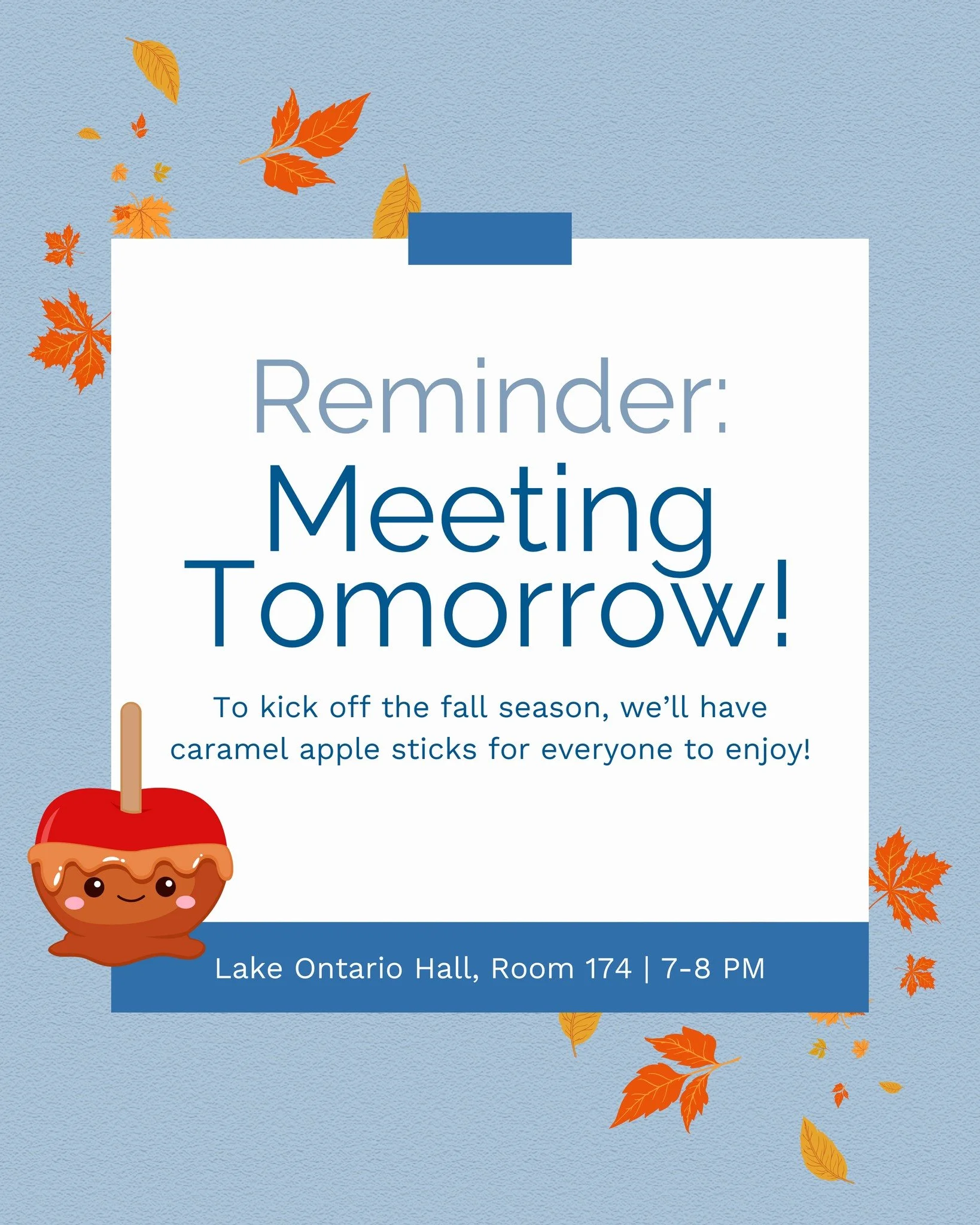 Reminder:
Meeting Tomorrow!

To kick off the fall season, we'll have caramel apple sticks for everyone to enjoy!

Lake Ontario Hall, Room 174 | 7-8 PM